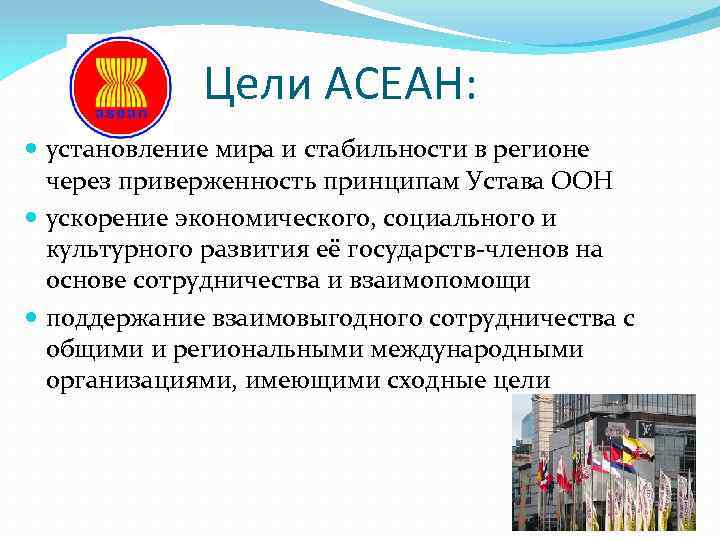 asean

Цели АСЕАН:

установление мира и стабильности в регионе через приверженность принципам Устава ООН

ускорение экономического, социального и культурного развития её государств-членов на основе сотрудничества и взаимопомощи

поддержание взаимовыгодного сотрудничества с общими и региональными международными организациями, имеющими сходные цели